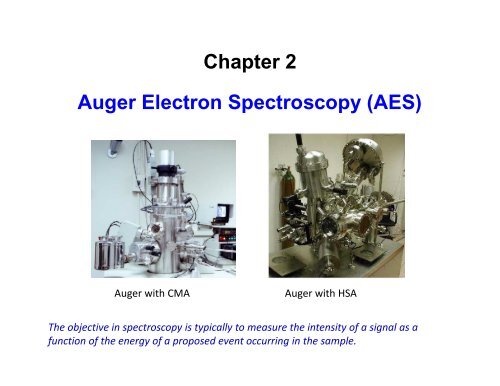 Chapter 2

Auger Electron Spectroscopy (AES)

Auger with CMA

Auger with HSA

The objective in spectroscopy is typically to measure the intensity of a signal as a function of the energy of a proposed event occurring in the sample.